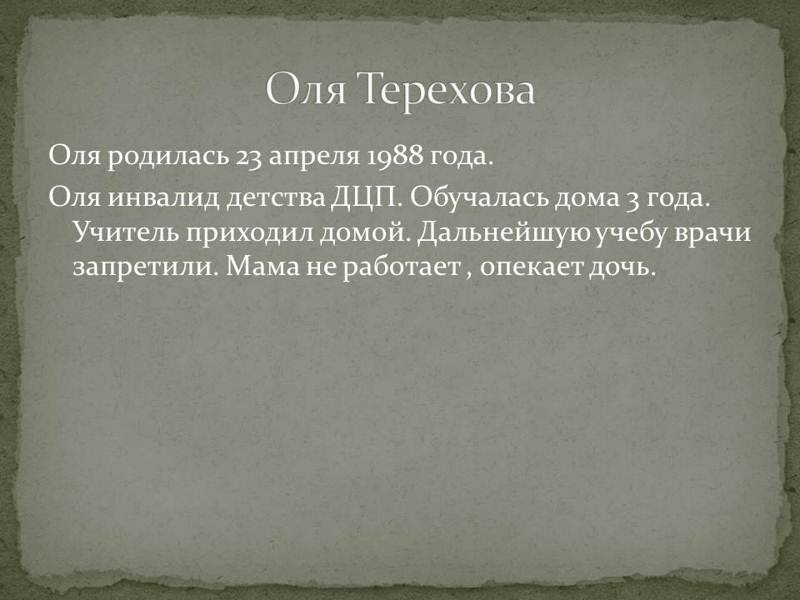 Оля Терехова

Оля родилась 23 апреля 1988 года.

Оля инвалид детства ДЦП. Обучалась дома 3 года. Учитель приходил домой. Дальнейшую учебу врачи запретили. Мама не работает , опекает дочь.